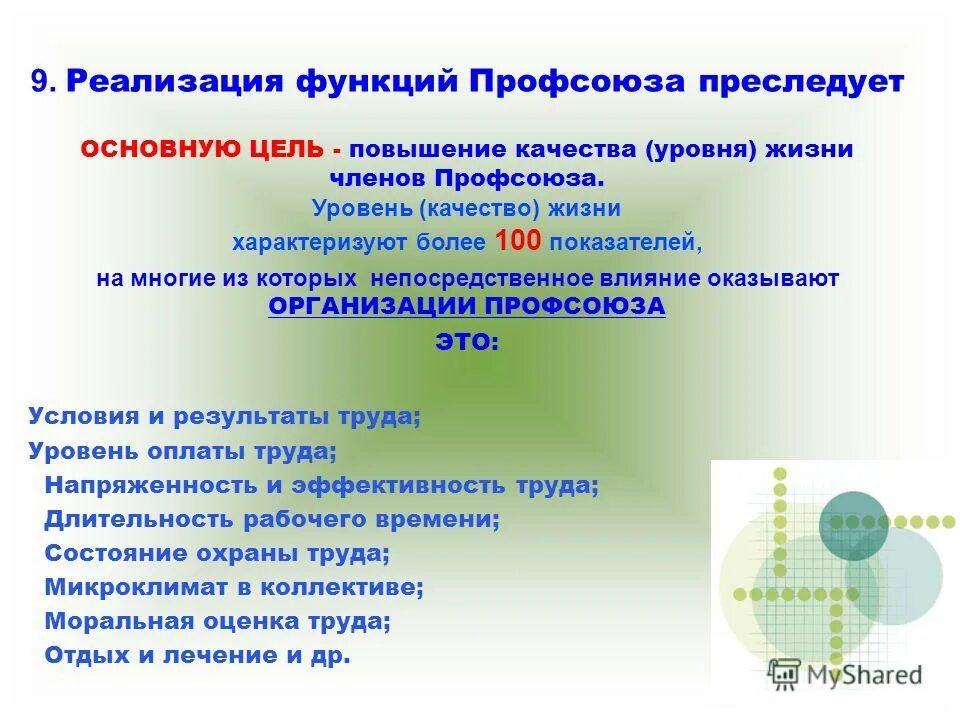 9. Реализация функций Профсоюза преследует

ОСНОВНУЮ ЦЕЛЬ - повышение качества (уровня) жизни членов Профсоюза.

Уровень (качество) жизни характеризуют более 100 показателей, на многие из которых непосредственное влияние оказывают ОРГАНИЗАЦИИ ПРОФСОЮЗА

ЭТО:

Условия и результаты труда;
Уровень оплаты труда;
Напряженность и эффективность труда;
Длительность рабочего времени;
Состояние охраны труда;
Микроклимат в коллективе;
Моральная оценка труда;
Отдых и лечение и др.

MyShared